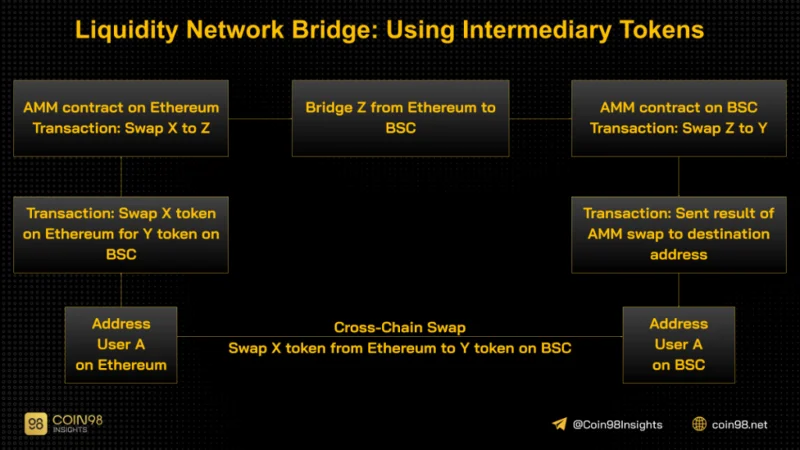 Liquidity Network Bridge: Using Intermediary Tokens

AMM contract on Ethereum
Transaction: Swap X to Z

Bridge Z from Ethereum to BSC

AMM contract on BSC
Transaction: Swap Z to Y

Transaction: Swap X token on Ethereum for Y token on BSC

Transaction: Sent result of AMM swap to destination address

Address
User A
on Ethereum

Cross-Chain Swap
Swap X token from Ethereum to Y token on BSC

Address
User A
on BSC

98 COIN98 INSIGHTS

@Coin98Insights

coin98.net